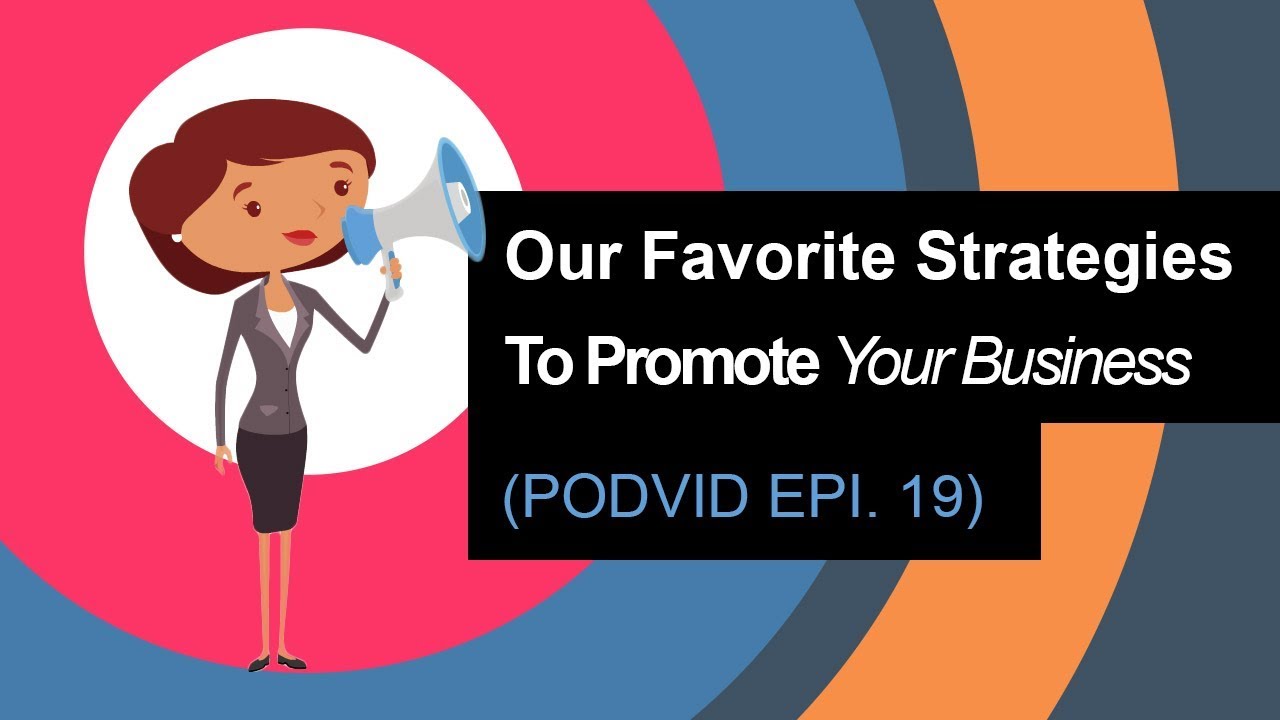 Our Favorite Strategies

To Promote Your Business

(PODVID EPI. 19)